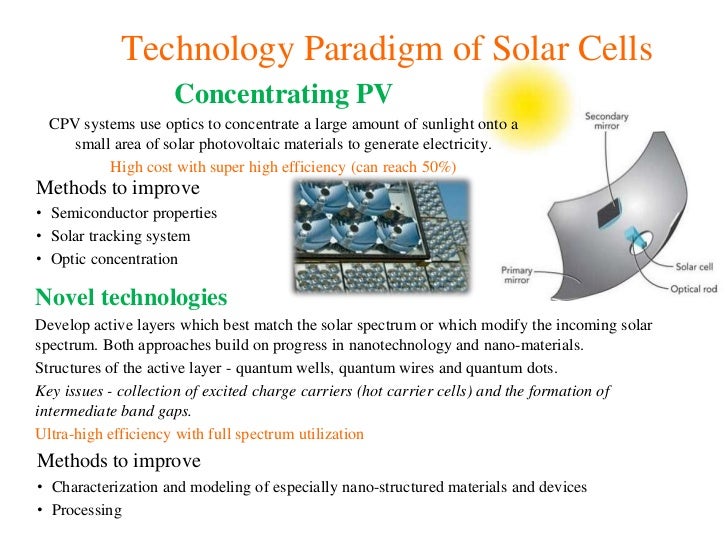 Technology Paradigm of Solar Cells

Concentrating PV

CPV systems use optics to concentrate a large amount of sunlight onto a small area of solar photovoltaic materials to generate electricity.

High cost with super high efficiency (can reach 50%)

Methods to improve
• Semiconductor properties
• Solar tracking system
• Optic concentration

Secondary mirror
Primary mirror
Solar cell
Optical rod

Novel technologies

Develop active layers which best match the solar spectrum or which modify the incoming solar spectrum. Both approaches build on progress in nanotechnology and nano-materials.

Structures of the active layer - quantum wells, quantum wires and quantum dots.

Key issues - collection of excited charge carriers (hot carrier cells) and the formation of intermediate band gaps.

Ultra-high efficiency with full spectrum utilization

Methods to improve
• Characterization and modeling of especially nano-structured materials and devices
• Processing